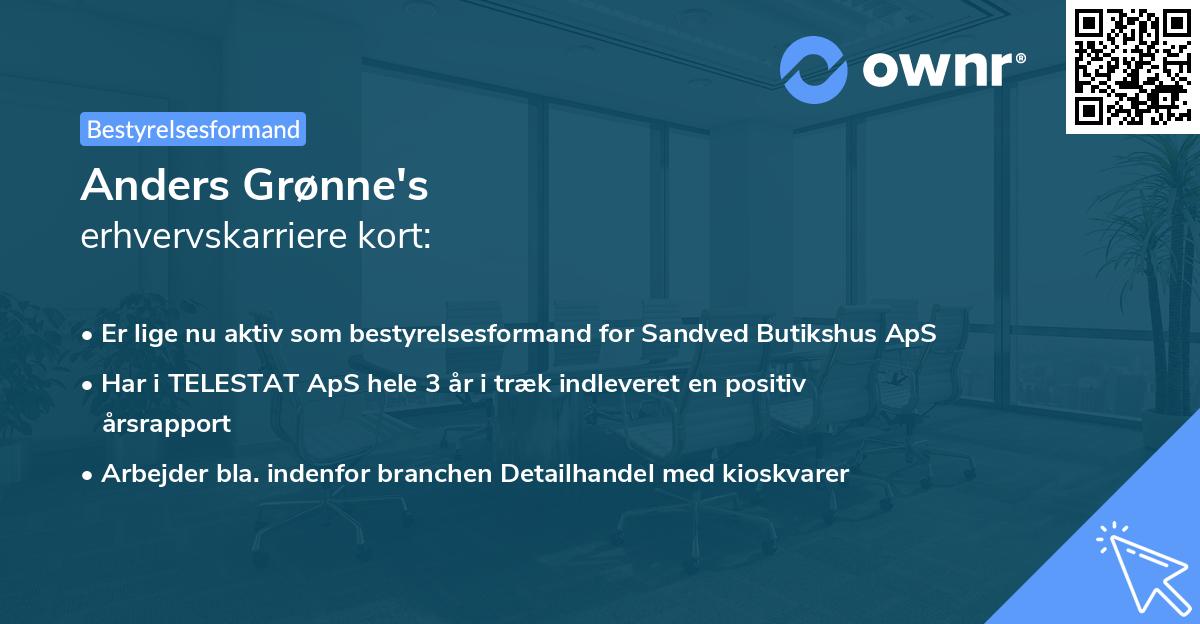 ownr®

Bestyrelsesformand

Anders Grønne's
erhvervskarriere kort:

• Er lige nu aktiv som bestyrelsesformand for Sandved Butikshus ApS
• Har i TELESTAT ApS hele 3 år i træk indleveret en positiv årsrapport
• Arbejder bla. indenfor branchen Detailhandel med kioskvarer